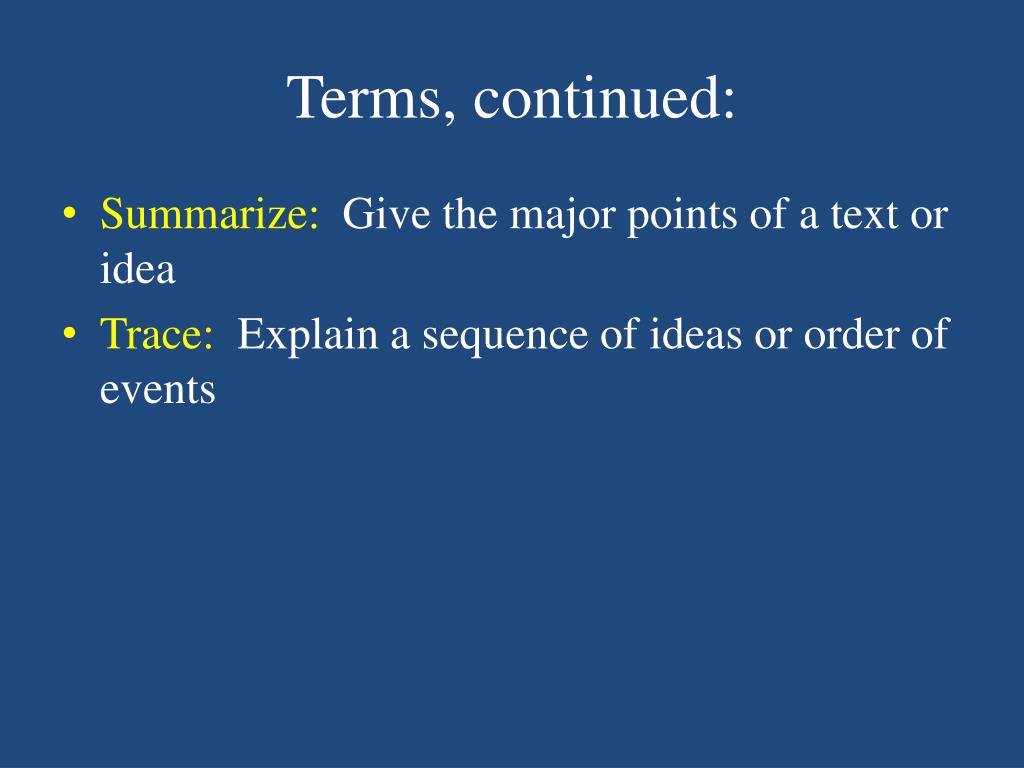 Terms, continued:

• Summarize: Give the major points of a text or idea
• Trace: Explain a sequence of ideas or order of events